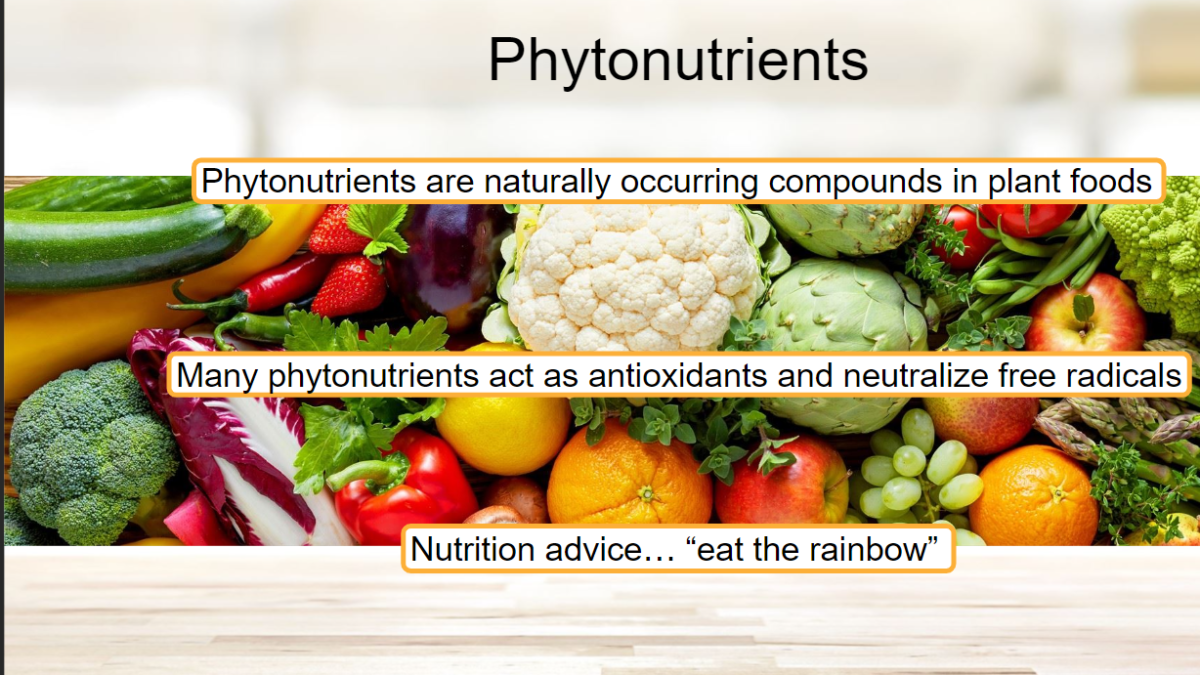 Phytonutrients

Phytonutrients are naturally occurring compounds in plant foods

Many phytonutrients act as antioxidants and neutralize free radicals

Nutrition advice… “eat the rainbow”